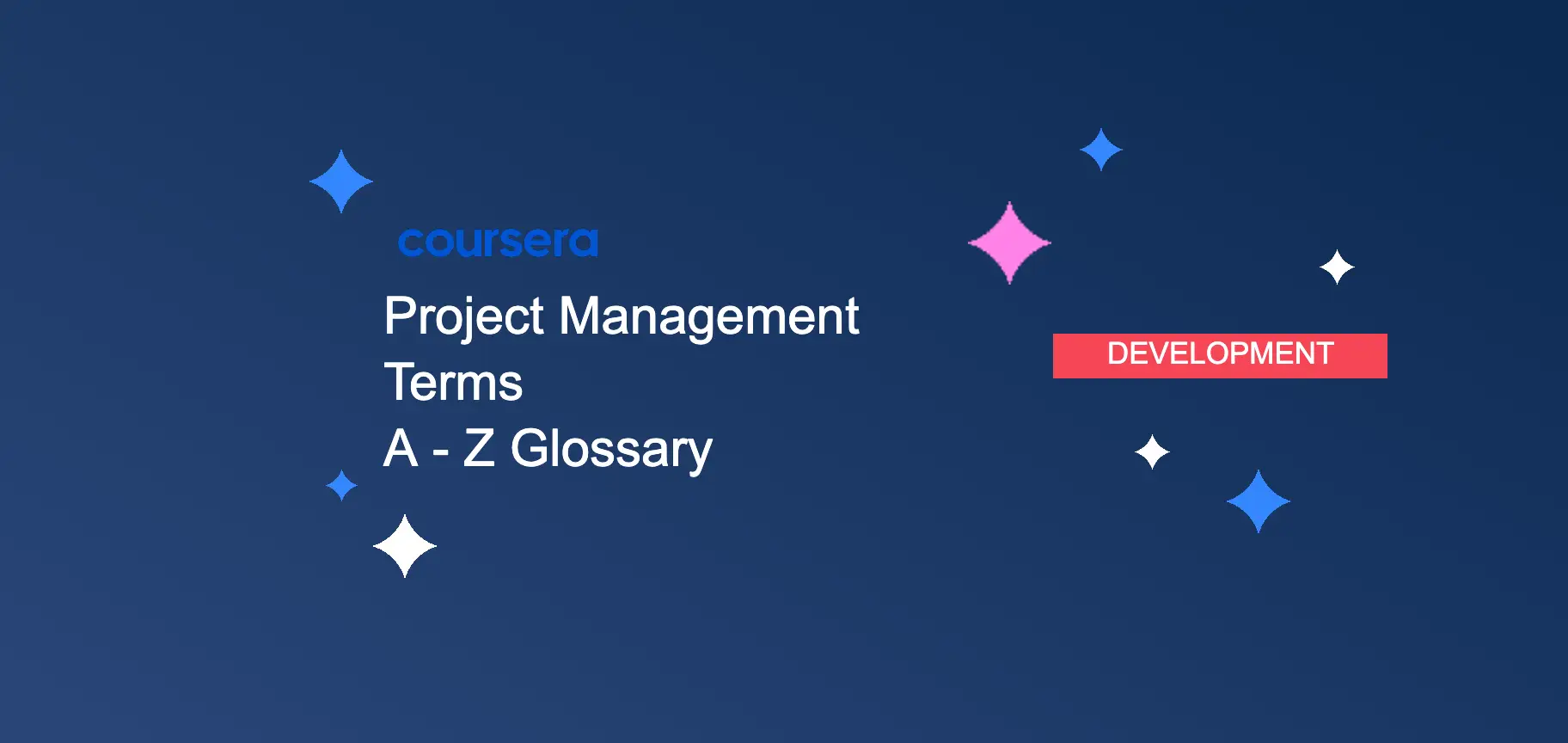 coursera

Project Management Terms
A - Z Glossary

DEVELOPMENT